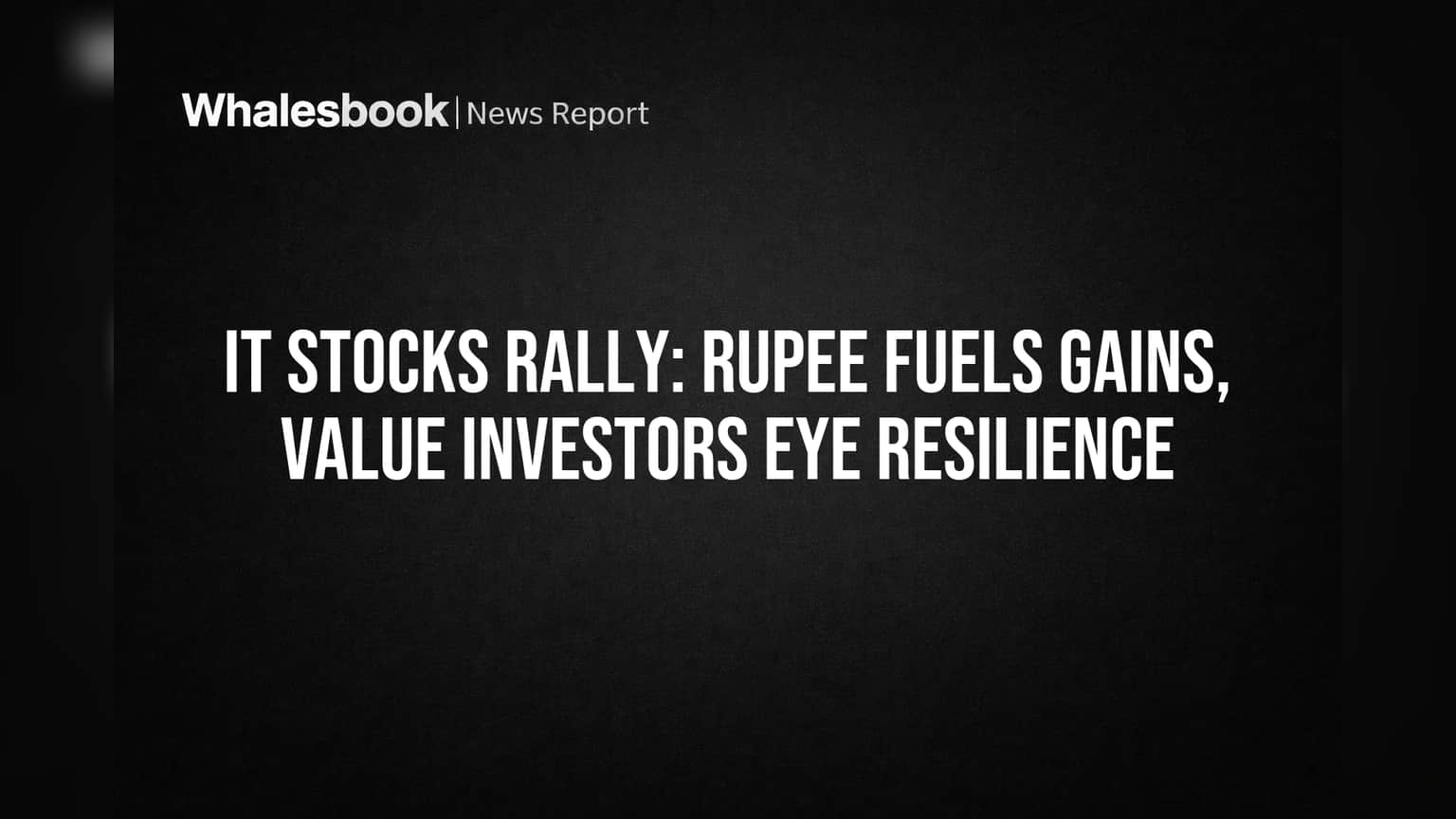 Whalesbook | News Report

IT STOCKS RALLY: RUPEE FUELS GAINS, VALUE INVESTORS EYE RESILIENCE